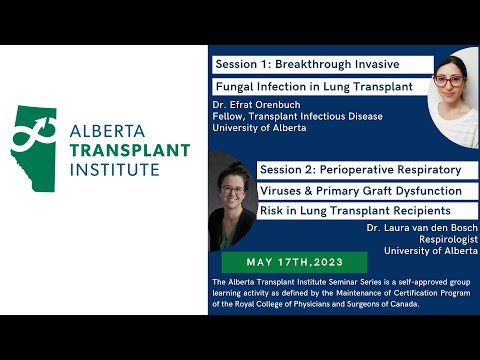 ALBERTA
TRANSPLANT
INSTITUTE

Session 1: Breakthrough Invasive Fungal Infection in Lung Transplant

Dr. Efrat Orenbuch
Fellow, Transplant Infectious Disease
University of Alberta

Session 2: Perioperative Respiratory Viruses & Primary Graft Dysfunction Risk in Lung Transplant Recipients

Dr. Laura van den Bosch
Respirologist
University of Alberta

MAY 17TH,2023

The Alberta Transplant Institute Seminar Series is a self-approved group learning activity as defined by the Maintenance of Certification Program of the Royal College of Physicians and Surgeons of Canada.